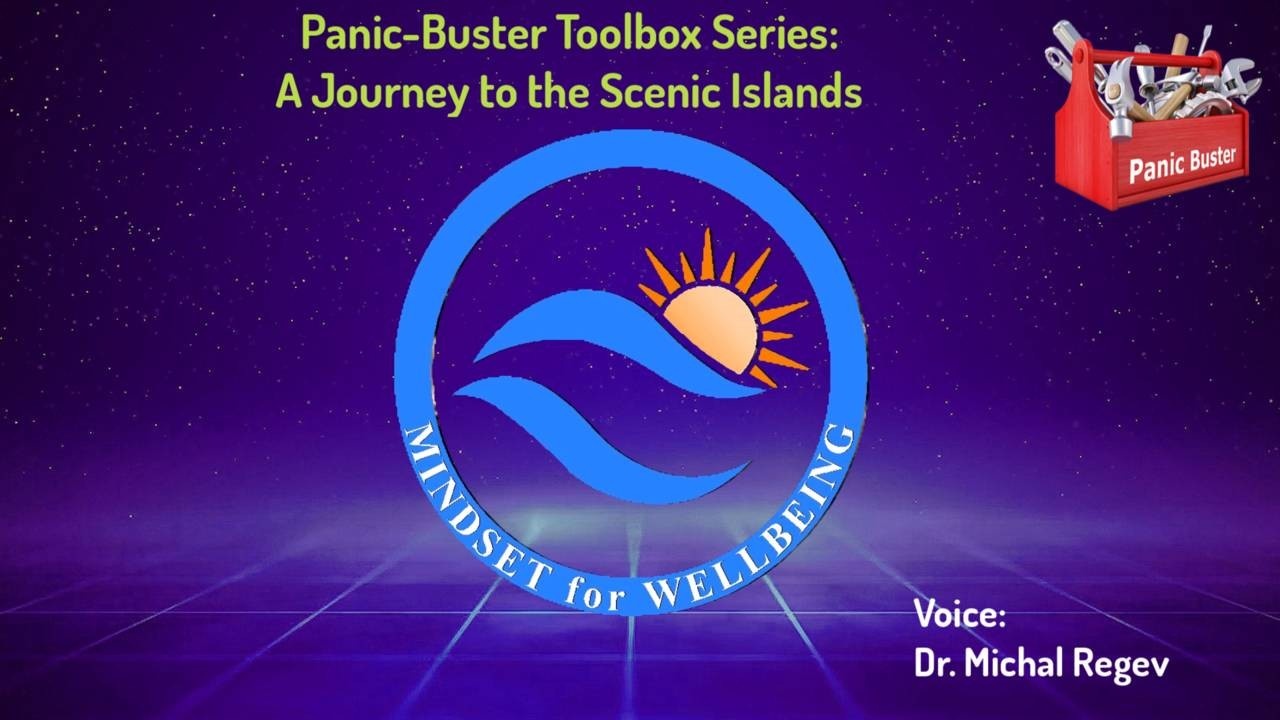 Panic-Buster Toolbox Series:
A Journey to the Scenic Islands

Panic Buster

MINDSET for WELLBEING

Voice:
Dr. Michal Regev